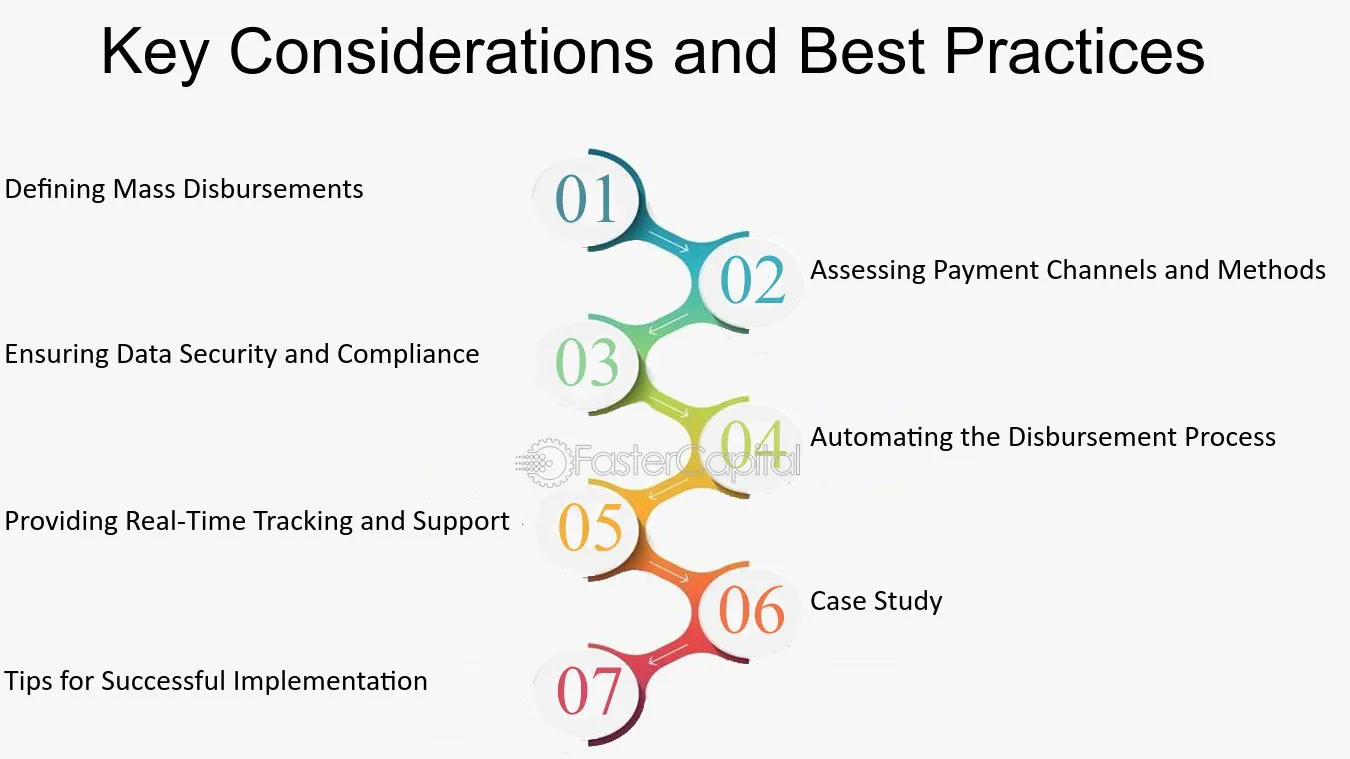 Key Considerations and Best Practices

01
Defining Mass Disbursements

02
Assessing Payment Channels and Methods

03
Ensuring Data Security and Compliance

04
Automating the Disbursement Process

FasterCapital

05
Providing Real-Time Tracking and Support

06
Case Study

07
Tips for Successful Implementation